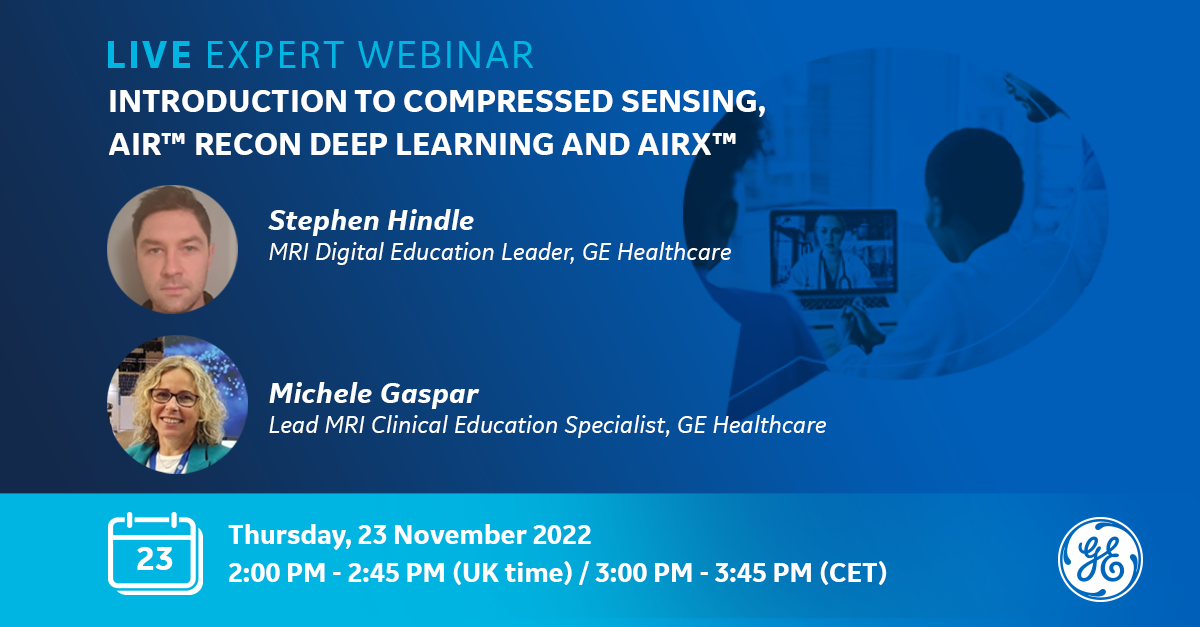 LIVE EXPERT WEBINAR
INTRODUCTION TO COMPRESSED SENSING, AIR™ RECON DEEP LEARNING AND AIRX™

Stephen Hindle
MRI Digital Education Leader, GE Healthcare

Michele Gaspar
Lead MRI Clinical Education Specialist, GE Healthcare

23

Thursday, 23 November 2022
2:00 PM - 2:45 PM (UK time) / 3:00 PM - 3:45 PM (CET)

GE